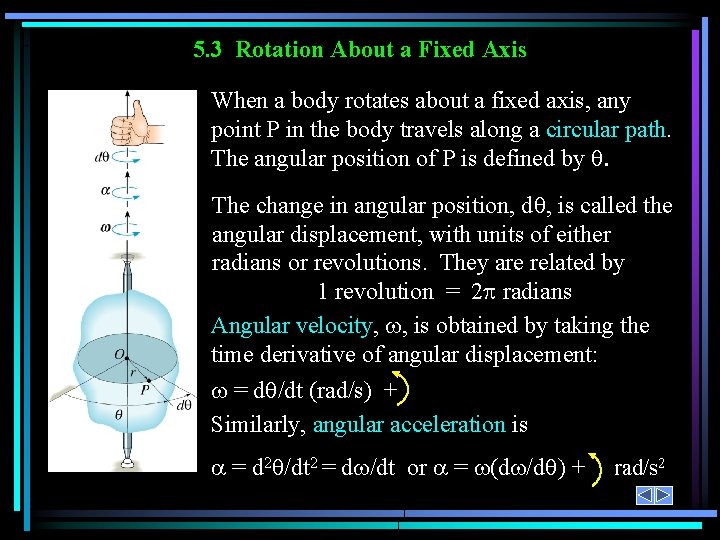 5.3 Rotation About a Fixed Axis

$d\theta$

$\alpha$

$\omega$

$O$

$r$

$P$

$d\theta$

$\theta$

When a body rotates about a fixed axis, any point P in the body travels along a circular path. The angular position of P is defined by $\theta$.

The change in angular position, $d\theta$, is called the angular displacement, with units of either radians or revolutions. They are related by

1 revolution = $2\pi$ radians

Angular velocity, $\omega$, is obtained by taking the time derivative of angular displacement:

$\omega = d\theta/dt$ (rad/s) +

Similarly, angular acceleration is

$\alpha = d^2\theta/dt^2 = d\omega/dt$ or $\alpha = \omega(d\omega/d\theta)$ + rad/s$^2$